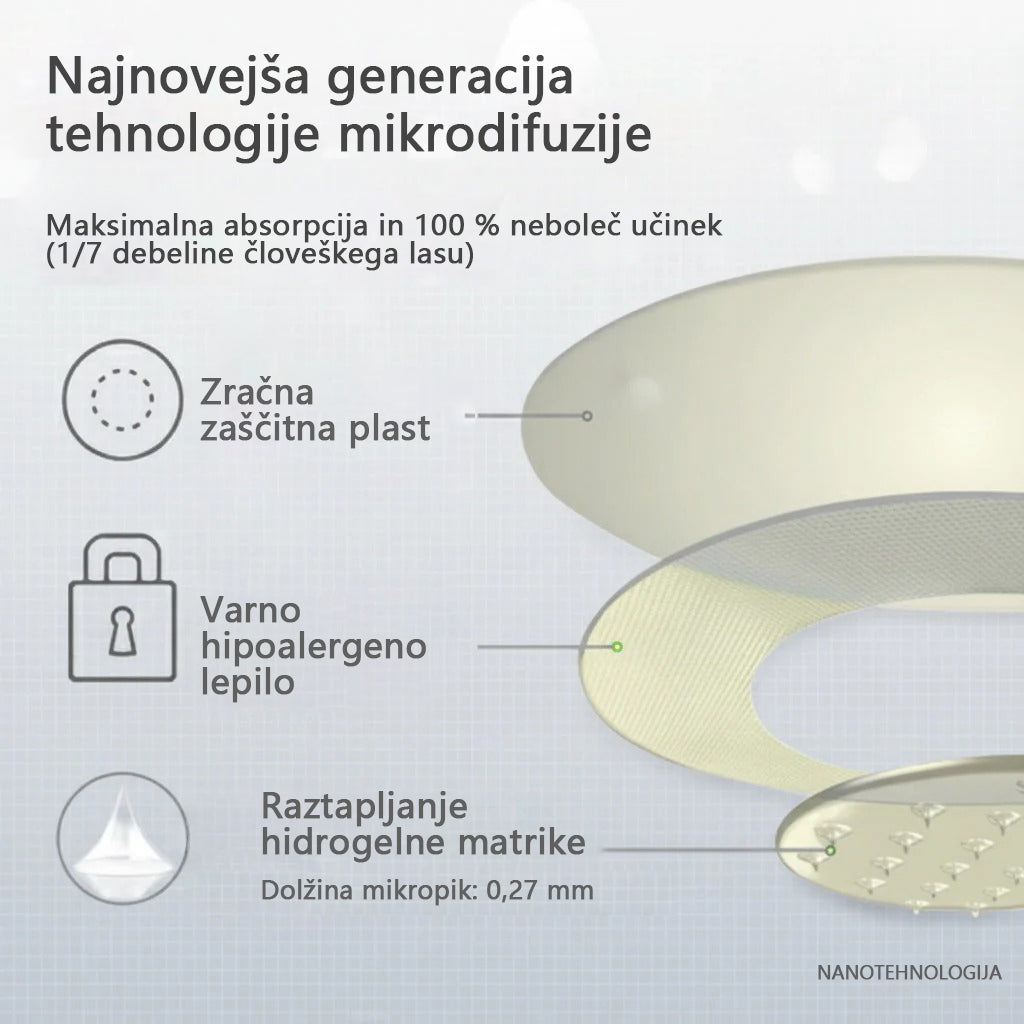 Najnovejša generacija tehnologije mikrodifuzije

Maksimalna absorpcija in 100 % neboleč učinek (1/7 debeline človeškega lasu)

Zračna zaščitna plast

Varno hipoalergeno lepilo

Raztapljanje hidrogelne matrike

Dolžina mikropik: 0,27 mm

NANOTEHNOLOGIJA